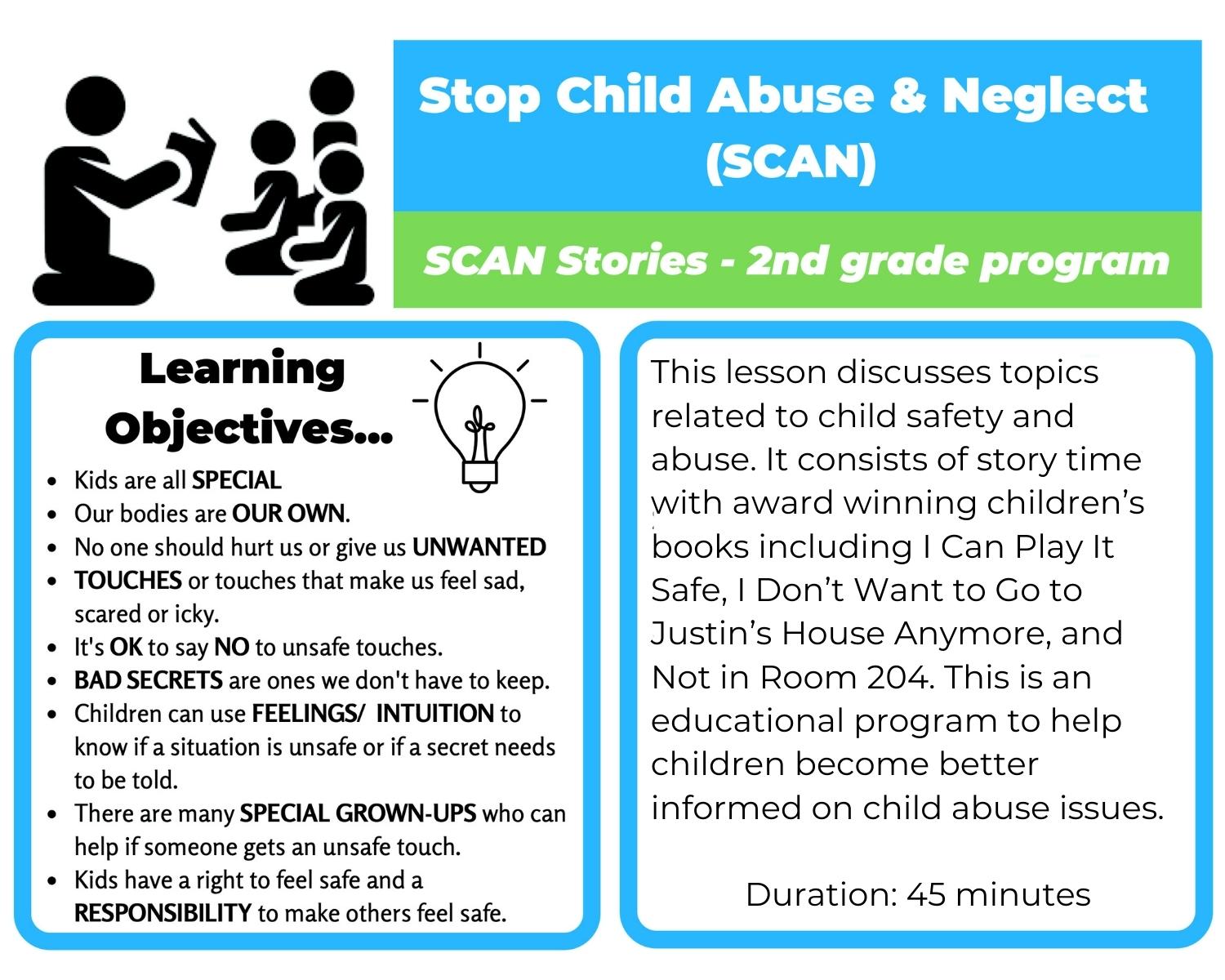 Stop Child Abuse & Neglect (SCAN)

SCAN Stories - 2nd grade program

Learning Objectives...

- Kids are all SPECIAL
- Our bodies are OUR OWN.
- No one should hurt us or give us UNWANTED
- TOUCHES or touches that make us feel sad, scared or icky.
- It's OK to say NO to unsafe touches.
- BAD SECRETS are ones we don't have to keep.
- Children can use FEELINGS/ INTUITION to know if a situation is unsafe or if a secret needs to be told.
- There are many SPECIAL GROWN-UPS who can help if someone gets an unsafe touch.
- Kids have a right to feel safe and a RESPONSIBILITY to make others feel safe.

This lesson discusses topics related to child safety and abuse. It consists of story time with award winning children's books including I Can Play It Safe, I Don't Want to Go to Justin's House Anymore, and Not in Room 204. This is an educational program to help children become better informed on child abuse issues.

Duration: 45 minutes